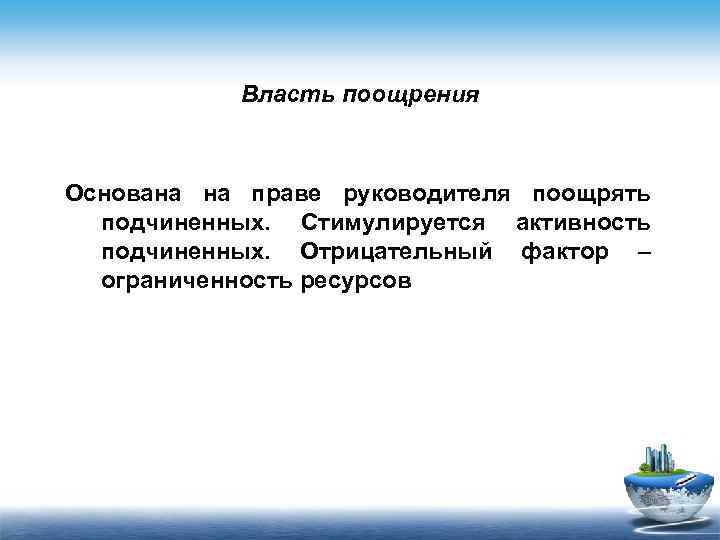 Власть поощрения

Основана на праве руководителя поощрять подчиненных. Стимулируется активность подчиненных. Отрицательный фактор – ограниченность ресурсов